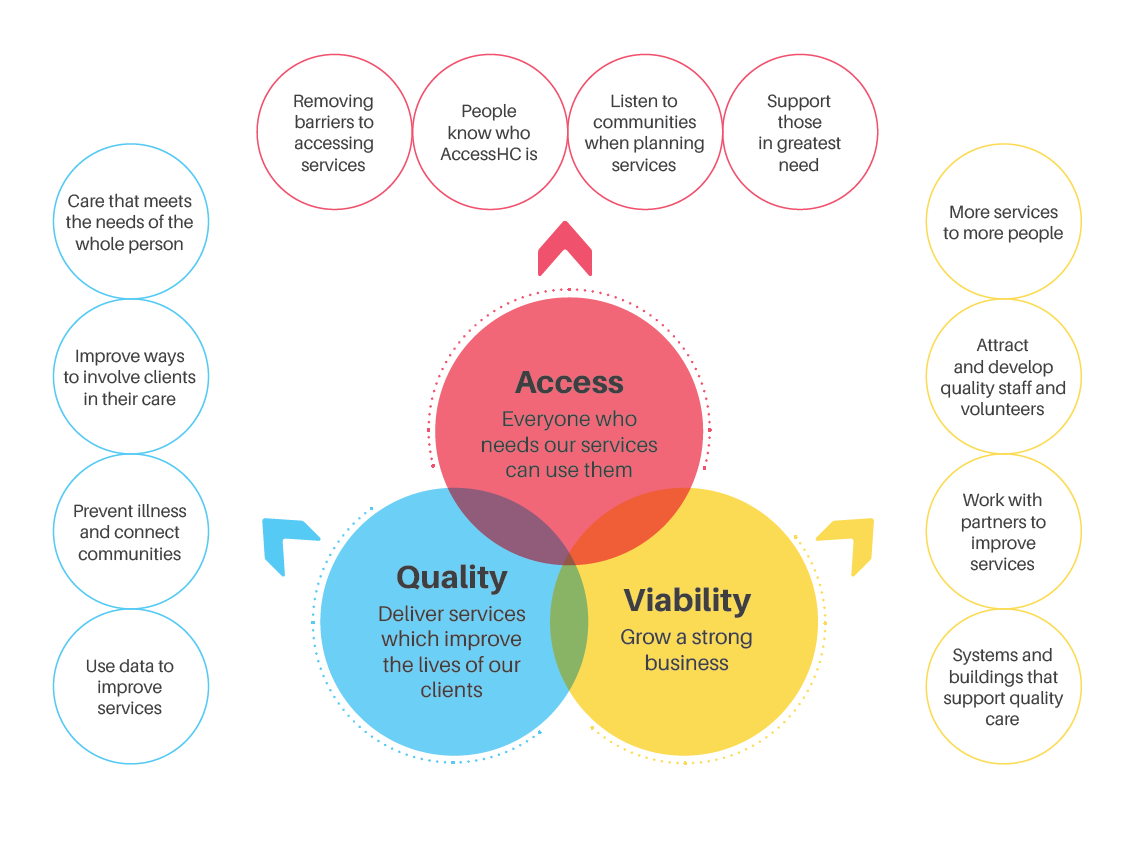 Removing barriers to accessing services

People know who AccessHC is

Listen to communities when planning services

Support those in greatest need

Care that meets the needs of the whole person

Improve ways to involve clients in their care

Prevent illness and connect communities

Use data to improve services

Access
Everyone who needs our services can use them

Quality
Deliver services which improve the lives of our clients

Viability
Grow a strong business

More services to more people

Attract and develop quality staff and volunteers

Work with partners to improve services

Systems and buildings that support quality care